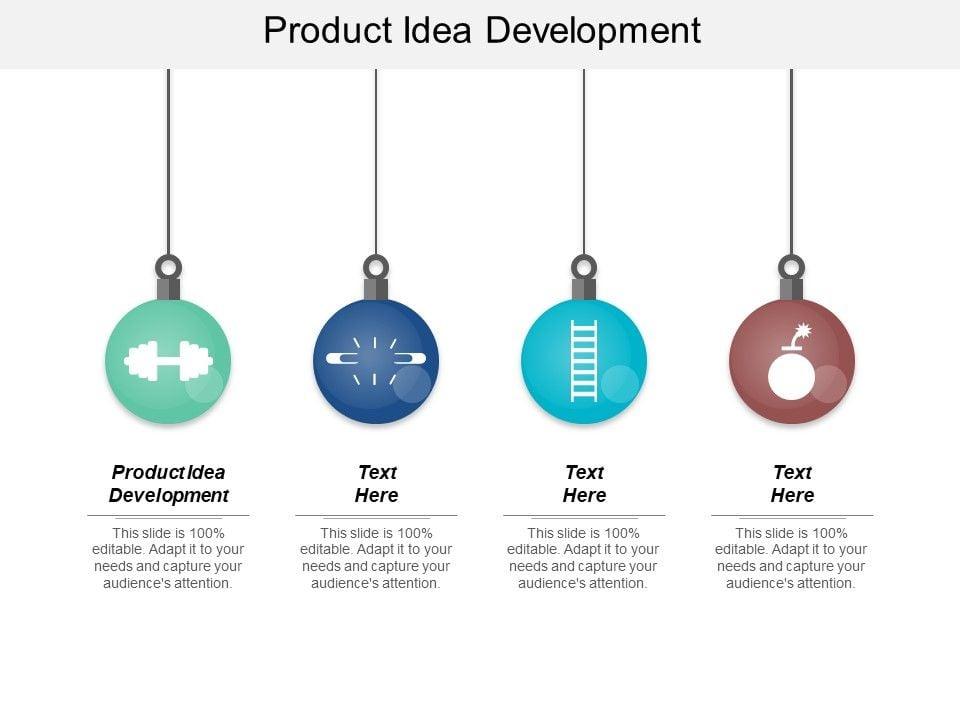 Product Idea Development

Product Idea Development

This slide is 100% editable. Adapt it to your needs and capture your audience's attention.

Text Here

This slide is 100% editable. Adapt it to your needs and capture your audience's attention.

Text Here

This slide is 100% editable. Adapt it to your needs and capture your audience's attention.

Text Here

This slide is 100% editable. Adapt it to your needs and capture your audience's attention.